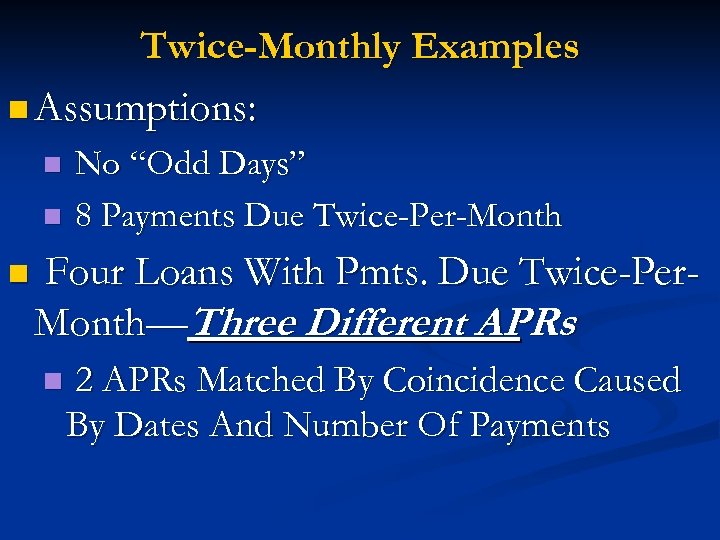 Twice-Monthly Examples

Assumptions:

No “Odd Days”

8 Payments Due Twice-Per-Month

Four Loans With Pmts. Due Twice-Per-Month—Three Different APRs

2 APRs Matched By Coincidence Caused By Dates And Number Of Payments